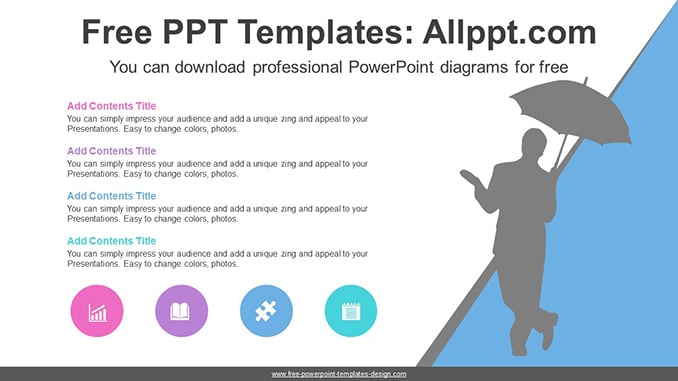 Free PPT Templates: Allppt.com

You can download professional PowerPoint diagrams for free

Add Contents Title
You can simply impress your audience and add a unique zing and appeal to your Presentations. Easy to change colors, photos.

Add Contents Title
You can simply impress your audience and add a unique zing and appeal to your Presentations. Easy to change colors, photos.

Add Contents Title
You can simply impress your audience and add a unique zing and appeal to your Presentations. Easy to change colors, photos.

Add Contents Title
You can simply impress your audience and add a unique zing and appeal to your Presentations. Easy to change colors, photos.

www.free-powerpoint-templates-design.com